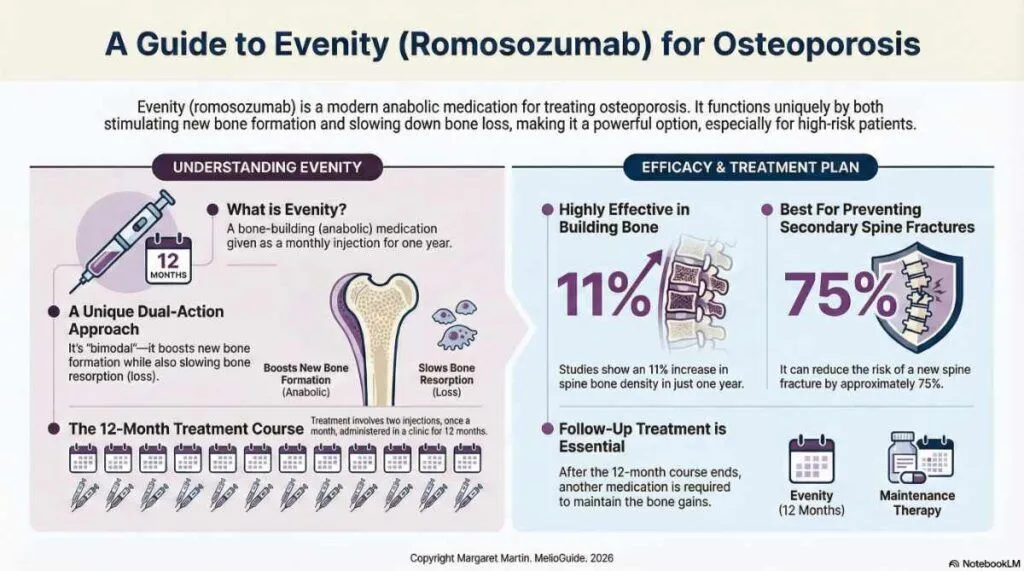 A Guide to Evenity (Romosozumab) for Osteoporosis

Evenity (romosozumab) is a modern anabolic medication for treating osteoporosis. It functions uniquely by both stimulating new bone formation and slowing down bone loss, making it a powerful option, especially for high-risk patients.

UNDERSTANDING EVENITY

12 MONTHS

What is Evenity?
A bone-building (anabolic) medication given as a monthly injection for one year.

A Unique Dual-Action Approach
It's "bimodal"—it boosts new bone formation while also slowing bone resorption (loss).

Boosts New Bone Formation (Anabolic)

Slows Bone Resorption (Loss)

The 12-Month Treatment Course
Treatment involves two injections, once a month, administered in a clinic for 12 months.

EFFICACY & TREATMENT PLAN

Highly Effective in Building Bone

11%

Studies show an 11% increase in spine bone density in just one year.

Best For Preventing Secondary Spine Fractures

75%

It can reduce the risk of a new spine fracture by approximately 75%.

Follow-Up Treatment is Essential
After the 12-month course ends, another medication is required to maintain the bone gains.

Evenity (12 Months)

Maintenance Therapy

Copyright Margaret Martin. MelioGuide. 2026

NotebookLM